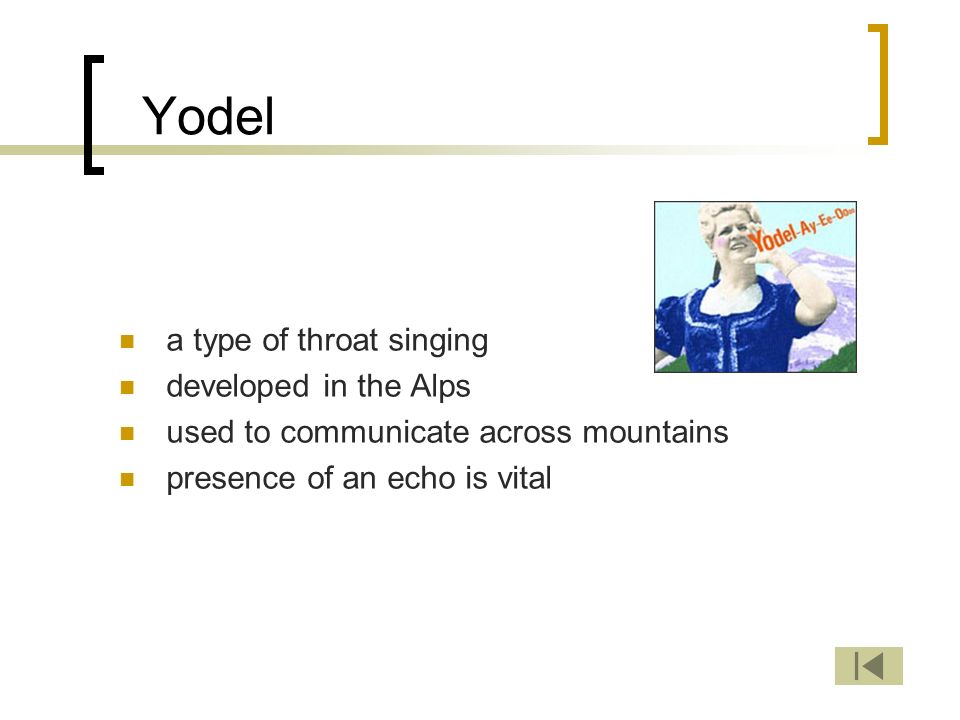 Yodel

Yodel-Ay-Ee-Ooo

- a type of throat singing
- developed in the Alps
- used to communicate across mountains
- presence of an echo is vital